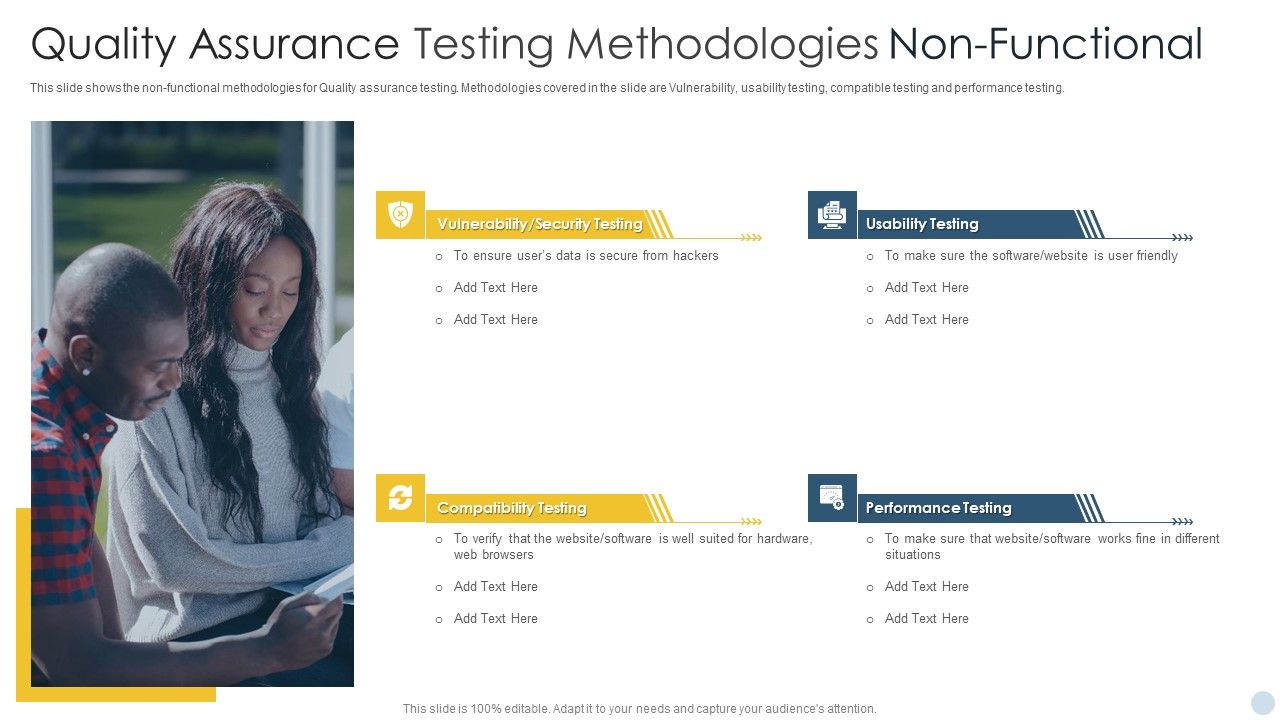 Quality Assurance Testing Methodologies Non-Functional

This slide shows the non-functional methodologies for Quality assurance testing. Methodologies covered in the slide are Vulnerability, usability testing, compatible testing and performance testing.

Vulnerability/Security Testing

o To ensure user's data is secure from hackers

o Add Text Here

o Add Text Here

Usability Testing

o To make sure the software/website is user friendly

o Add Text Here

o Add Text Here

Compatibility Testing

o To verify that the website/software is well suited for hardware, web browsers

o Add Text Here

o Add Text Here

Performance Testing

o To make sure that website/software works fine in different situations

o Add Text Here

o Add Text Here

This slide is 100% editable. Adapt it to your needs and capture your audience's attention.